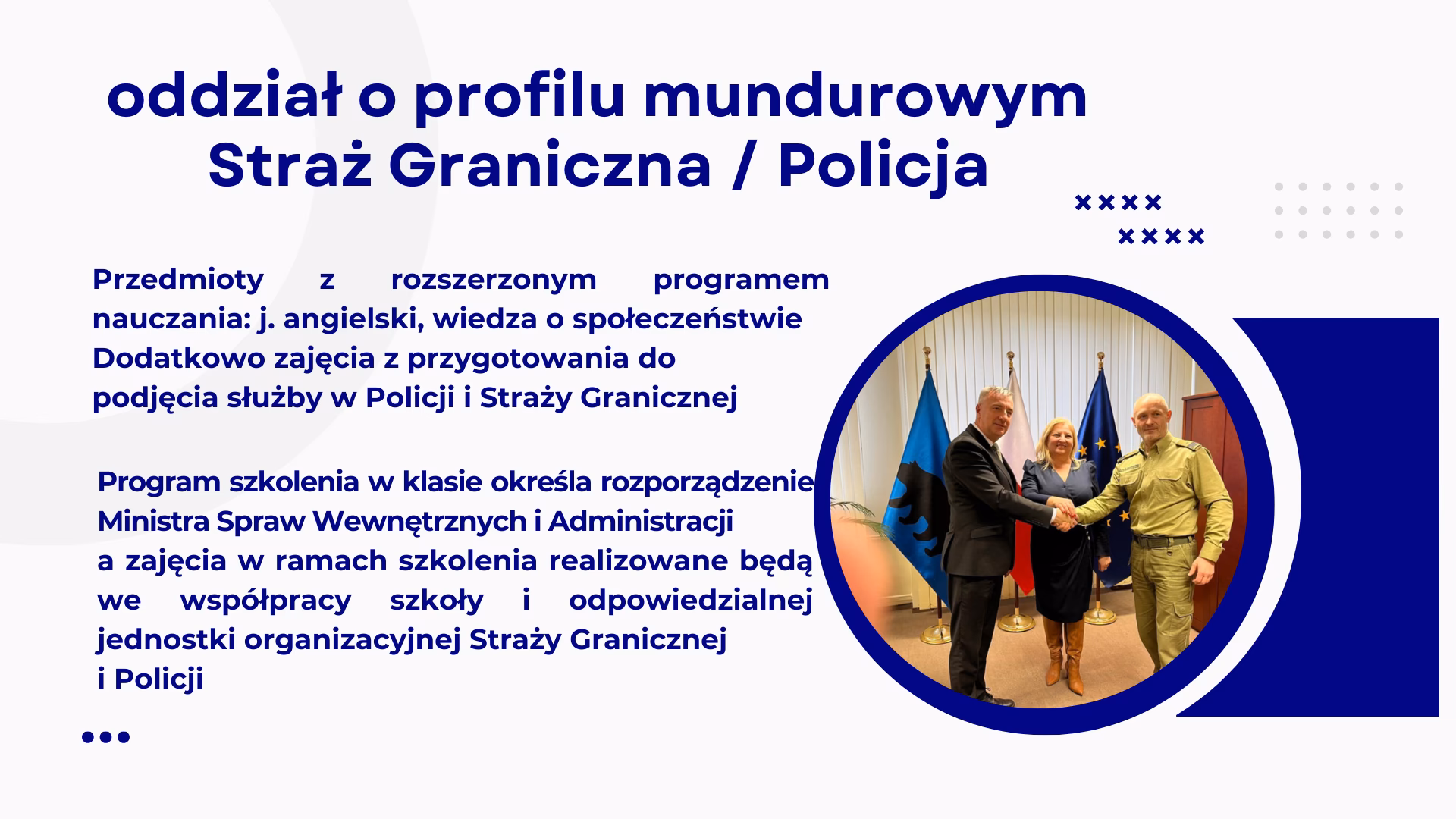 oddział o profilu mundurowym
Straż Graniczna / Policja

Przedmioty z rozszerzonym programem nauczania: j. angielski, wiedza o społeczeństwie
Dodatkowo zajęcia z przygotowania do podjęcia służby w Policji i Straży Granicznej

Program szkolenia w klasie określa rozporządzenie Ministra Spraw Wewnętrznych i Administracji a zajęcia w ramach szkolenia realizowane będą we współpracy szkoły i odpowiedzialnej jednostki organizacyjnej Straży Granicznej i Policji